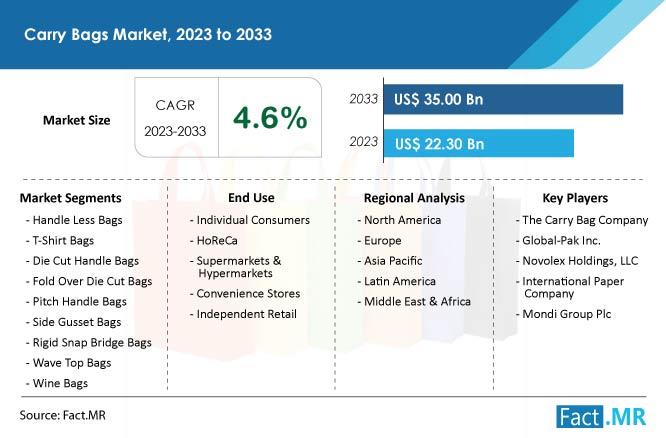 Carry Bags Market, 2023 to 2033

Market Size

CAGR
2023-2033

4.6%

2033 US$ 35.00 Bn

2023 US$ 22.30 Bn

Market Segments
- Handle Less Bags
- T-Shirt Bags
- Die Cut Handle Bags
- Fold Over Die Cut Bags
- Pitch Handle Bags
- Side Gusset Bags
- Rigid Snap Bridge Bags
- Wave Top Bags
- Wine Bags

End Use
- Individual Consumers
- HoReCa
- Supermarkets & Hypermarkets
- Convenience Stores
- Independent Retail

Regional Analysis
- North America
- Europe
- Asia Pacific
- Latin America
- Middle East & Africa

Key Players
- The Carry Bag Company
- Global-Pak Inc.
- Novolex Holdings, LLC
- International Paper Company
- Mondi Group Plc

Source: Fact.MR

Fact.MR